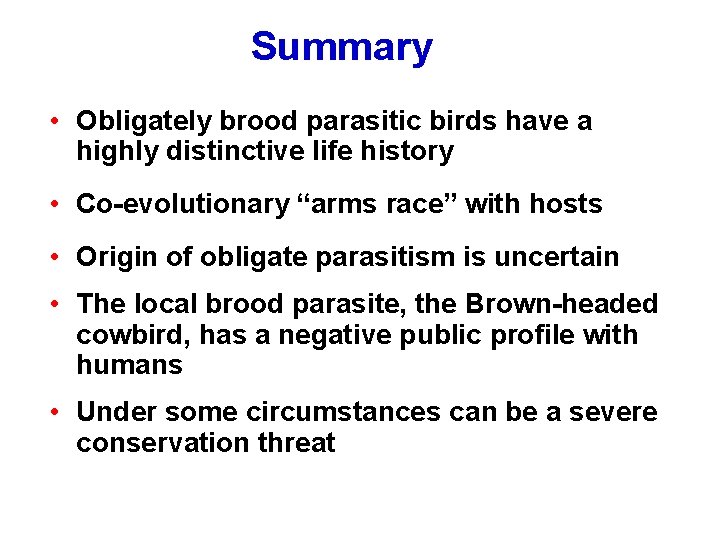 Summary

• Obligately brood parasitic birds have a highly distinctive life history

• Co-evolutionary “arms race” with hosts

• Origin of obligate parasitism is uncertain

• The local brood parasite, the Brown-headed cowbird, has a negative public profile with humans

• Under some circumstances can be a severe conservation threat